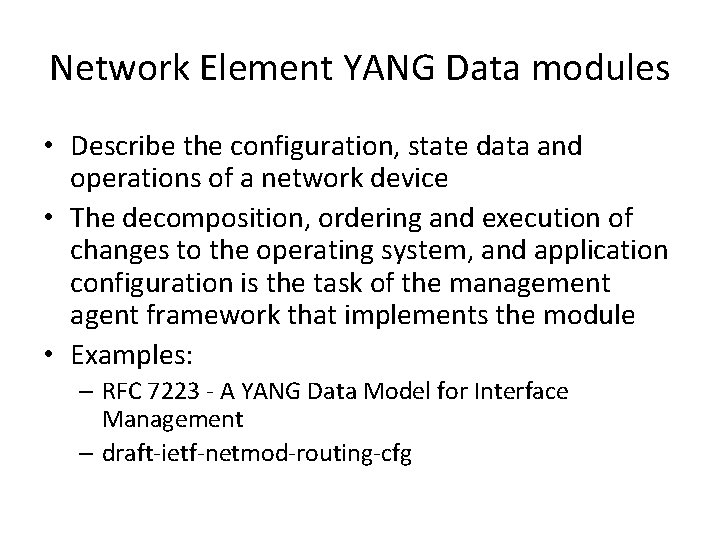 Network Element YANG Data modules

• Describe the configuration, state data and operations of a network device
• The decomposition, ordering and execution of changes to the operating system, and application configuration is the task of the management agent framework that implements the module
• Examples:
  – RFC 7223 - A YANG Data Model for Interface Management
  – draft-ietf-netmod-routing-cfg